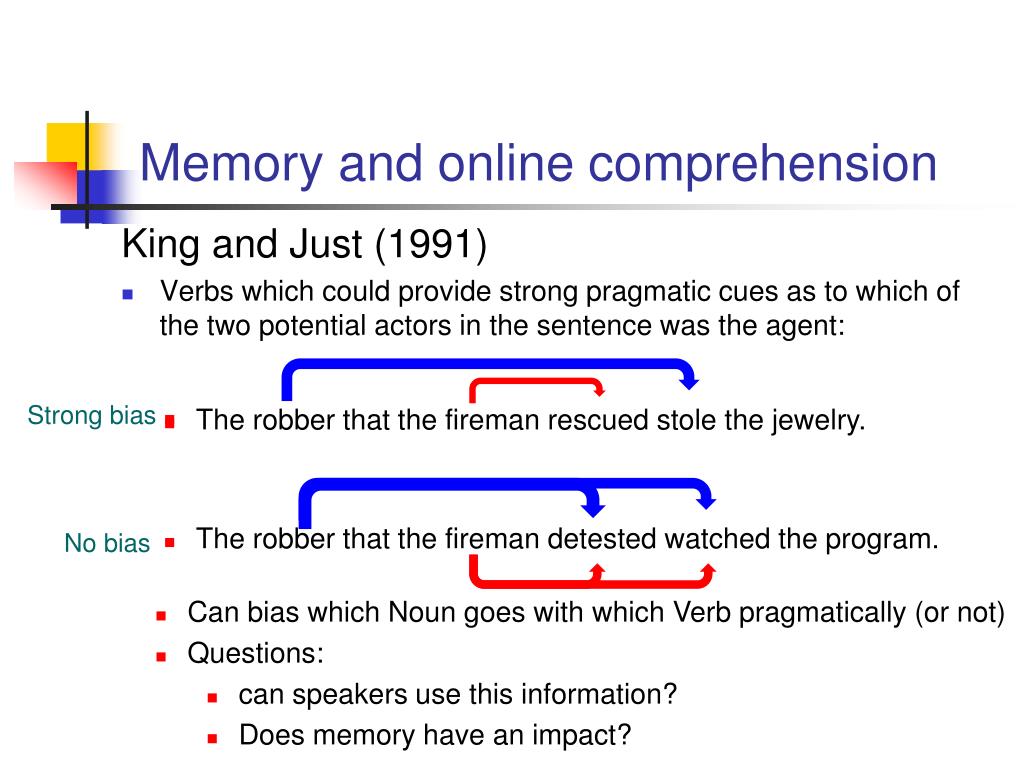 Memory and online comprehension

King and Just (1991)

Verbs which could provide strong pragmatic cues as to which of the two potential actors in the sentence was the agent:

Strong bias The robber that the fireman rescued stole the jewelry.

No bias The robber that the fireman detested watched the program.

Can bias which Noun goes with which Verb pragmatically (or not)

Questions:

can speakers use this information?

Does memory have an impact?